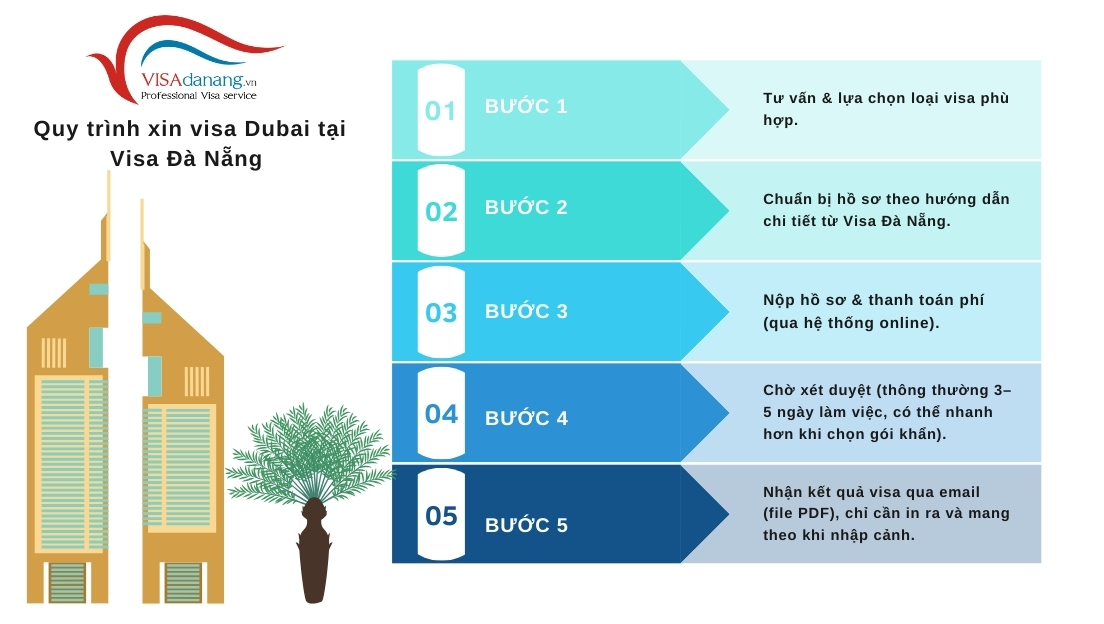 VISAdanang.vn
Professional Visa service

Quy trình xin visa Dubai tại Visa Đà Nẵng

01 BƯỚC 1
Tư vấn & lựa chọn loại visa phù hợp.

02 BƯỚC 2
Chuẩn bị hồ sơ theo hướng dẫn chi tiết từ Visa Đà Nẵng.

03 BƯỚC 3
Nộp hồ sơ & thanh toán phí (qua hệ thống online).

04 BƯỚC 4
Chờ xét duyệt (thông thường 3–5 ngày làm việc, có thể nhanh hơn khi chọn gói khẩn).

05 BƯỚC 5
Nhận kết quả visa qua email (file PDF), chỉ cần in ra và mang theo khi nhập cảnh.